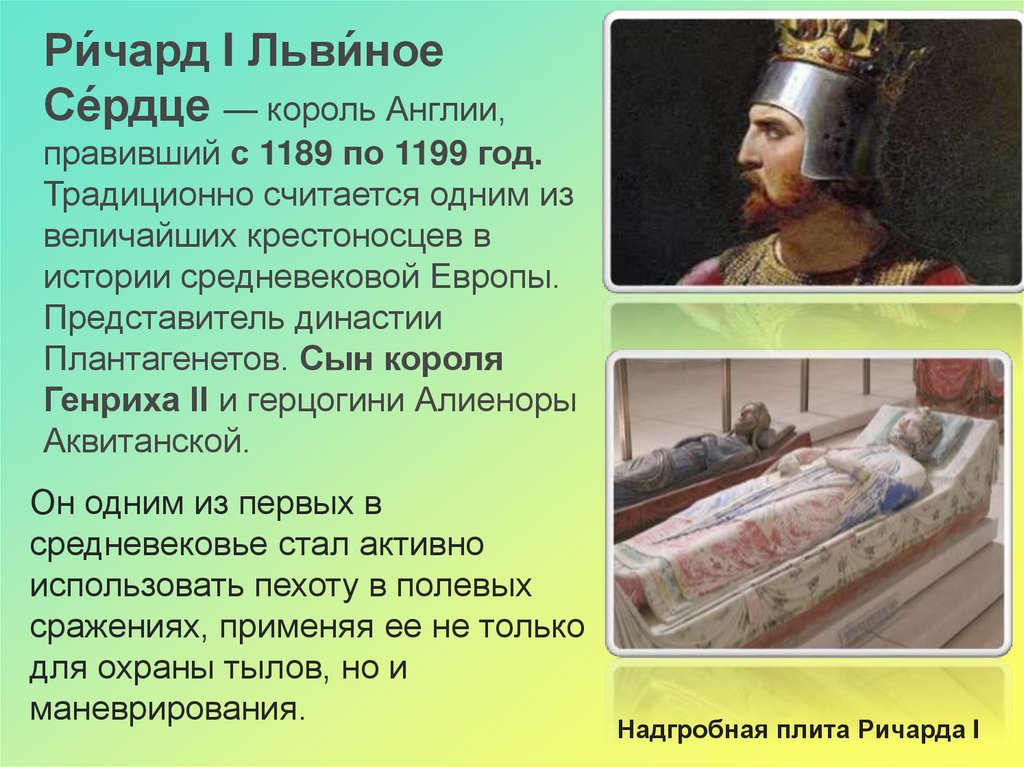 Ри́чард I Льви́ное Се́рдце — король Англии, правивший с 1189 по 1199 год. Традиционно считается одним из величайших крестоносцев в истории средневековой Европы. Представитель династии Плантагенетов. Сын короля Генриха II и герцогини Алиеноры Аквитанской.

Он одним из первых в средневековье стал активно использовать пехоту в полевых сражениях, применяя ее не только для охраны тылов, но и маневрирования.

Надгробная плита Ричарда I